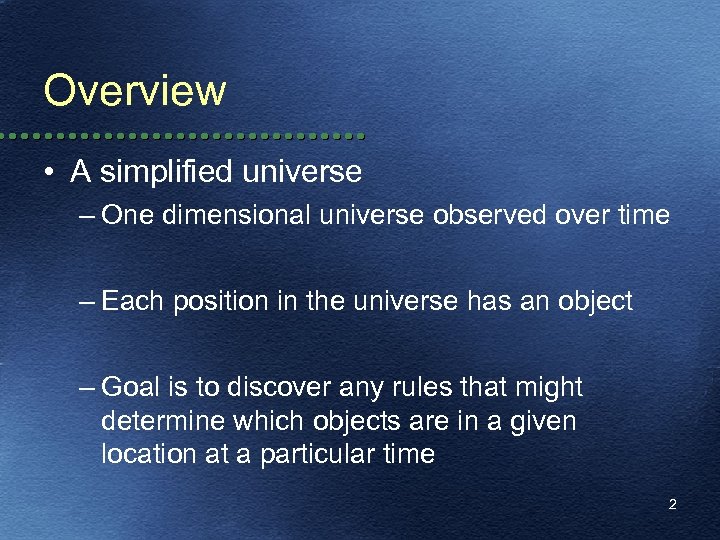 Overview

• A simplified universe

– One dimensional universe observed over time

– Each position in the universe has an object

– Goal is to discover any rules that might determine which objects are in a given location at a particular time

2